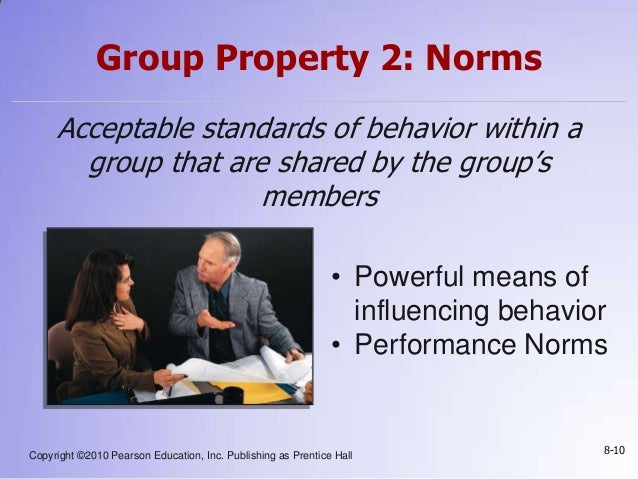 Group Property 2: Norms

Acceptable standards of behavior within a group that are shared by the group's members

• Powerful means of influencing behavior
• Performance Norms

Copyright ©2010 Pearson Education, Inc. Publishing as Prentice Hall

8-10